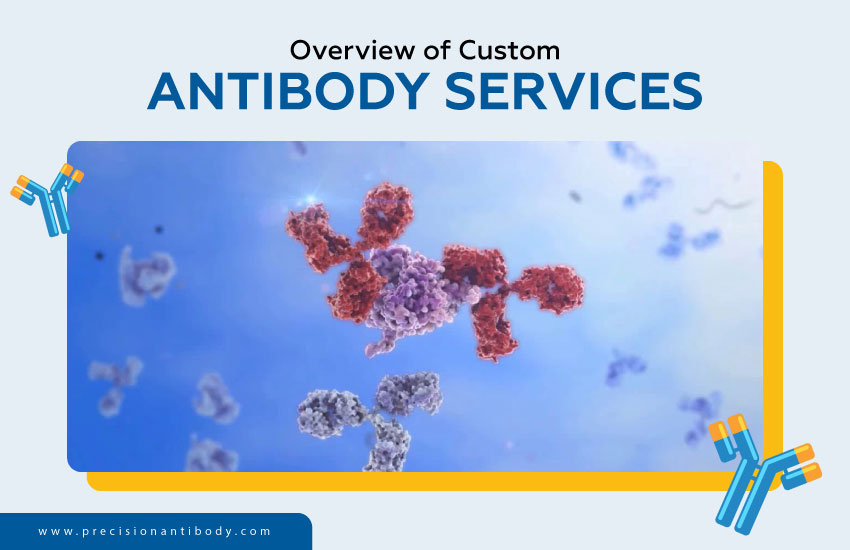 Overview of Custom
ANTIBODY SERVICES

www.precisionantibody.com